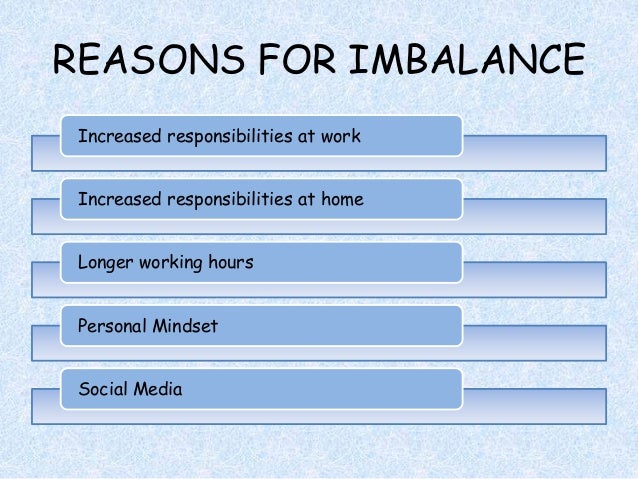 REASONS FOR IMBALANCE

Increased responsibilities at work

Increased responsibilities at home

Longer working hours

Personal Mindset

Social Media